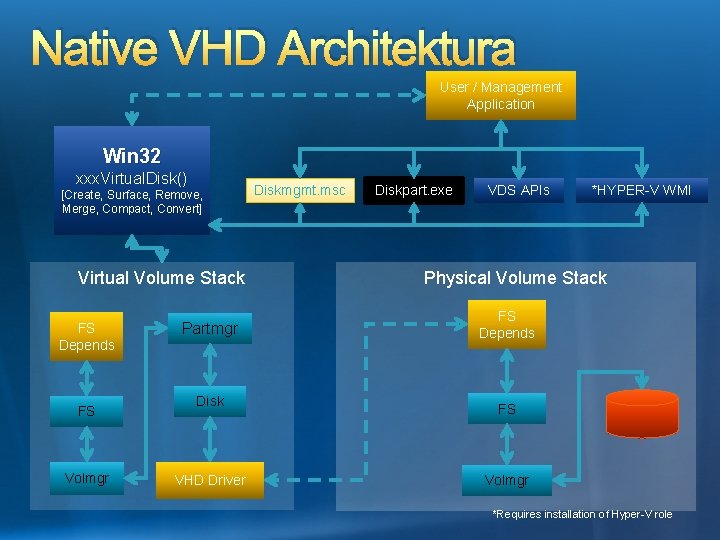 Native VHD Architektura

User / Management Application

Win32
xxxVirtualDisk()
[Create, Surface, Remove, Merge, Compact, Convert]

Diskmgmt.msc

Diskpart.exe

VDS APIs

*HYPER-V WMI

Virtual Volume Stack

FS Depends

FS

Volmgr

Partmgr

Disk

VHD Driver

Physical Volume Stack

FS Depends

FS

Volmgr

*Requires installation of Hyper-V role